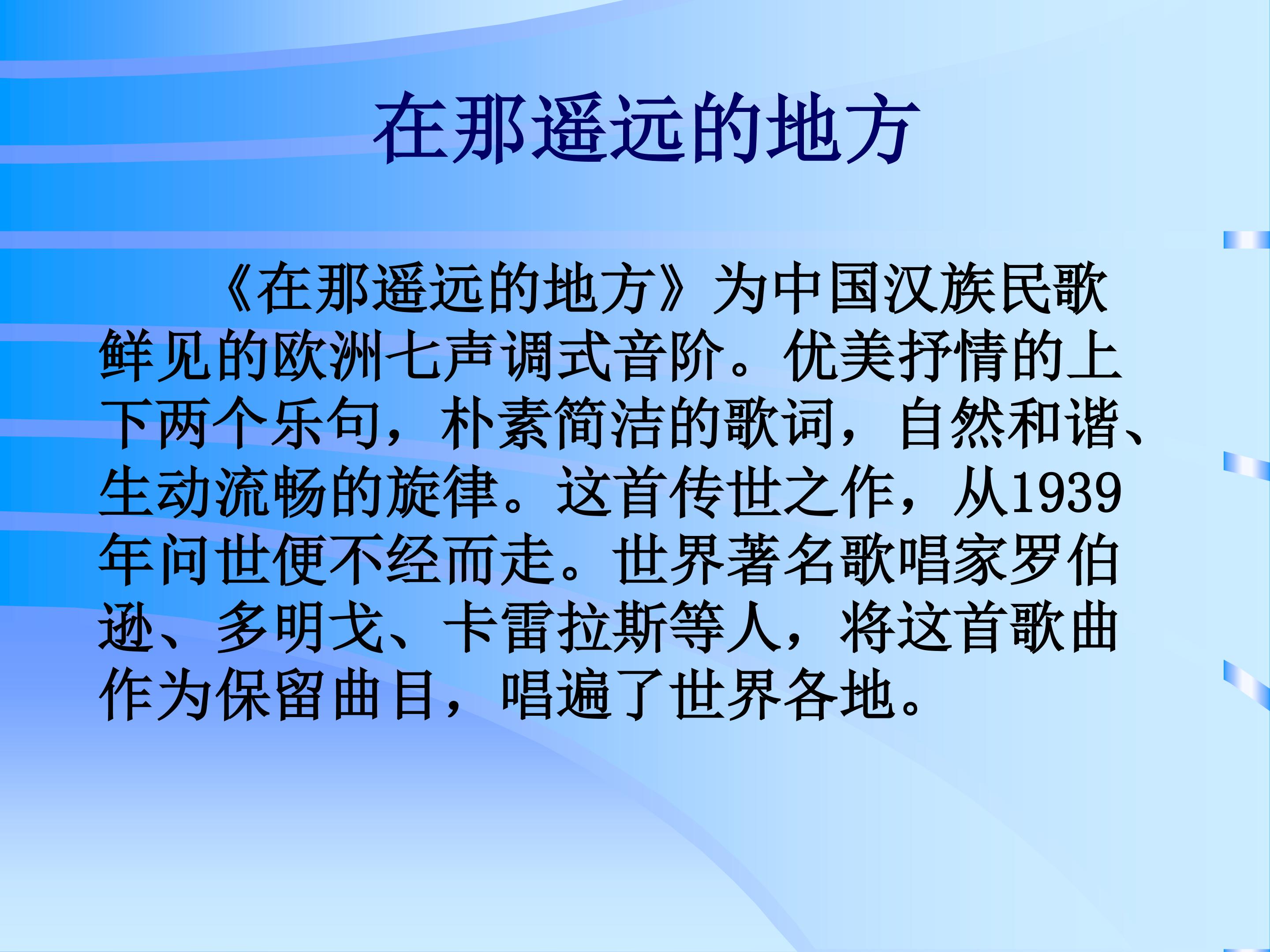 在那遥远的地方

《在那遥远的地方》为中国汉族民歌鲜见的欧洲七声调式音阶。优美抒情的上下两个乐句，朴素简洁的歌词，自然和谐、生动流畅的旋律。这首传世之作，从1939年问世便不经而走。世界著名歌唱家罗伯逊、多明戈、卡雷拉斯等人，将这首歌曲作为保留曲目，唱遍了世界各地。